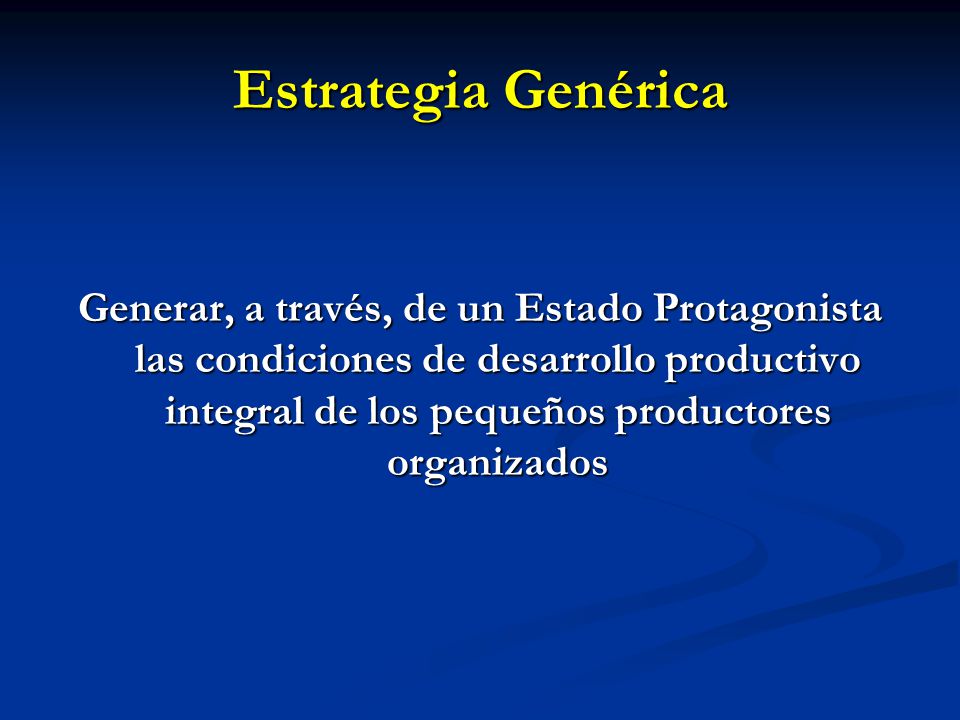 Estrategia Genérica

Generar, a través, de un Estado Protagonista las condiciones de desarrollo productivo integral de los pequeños productores organizados